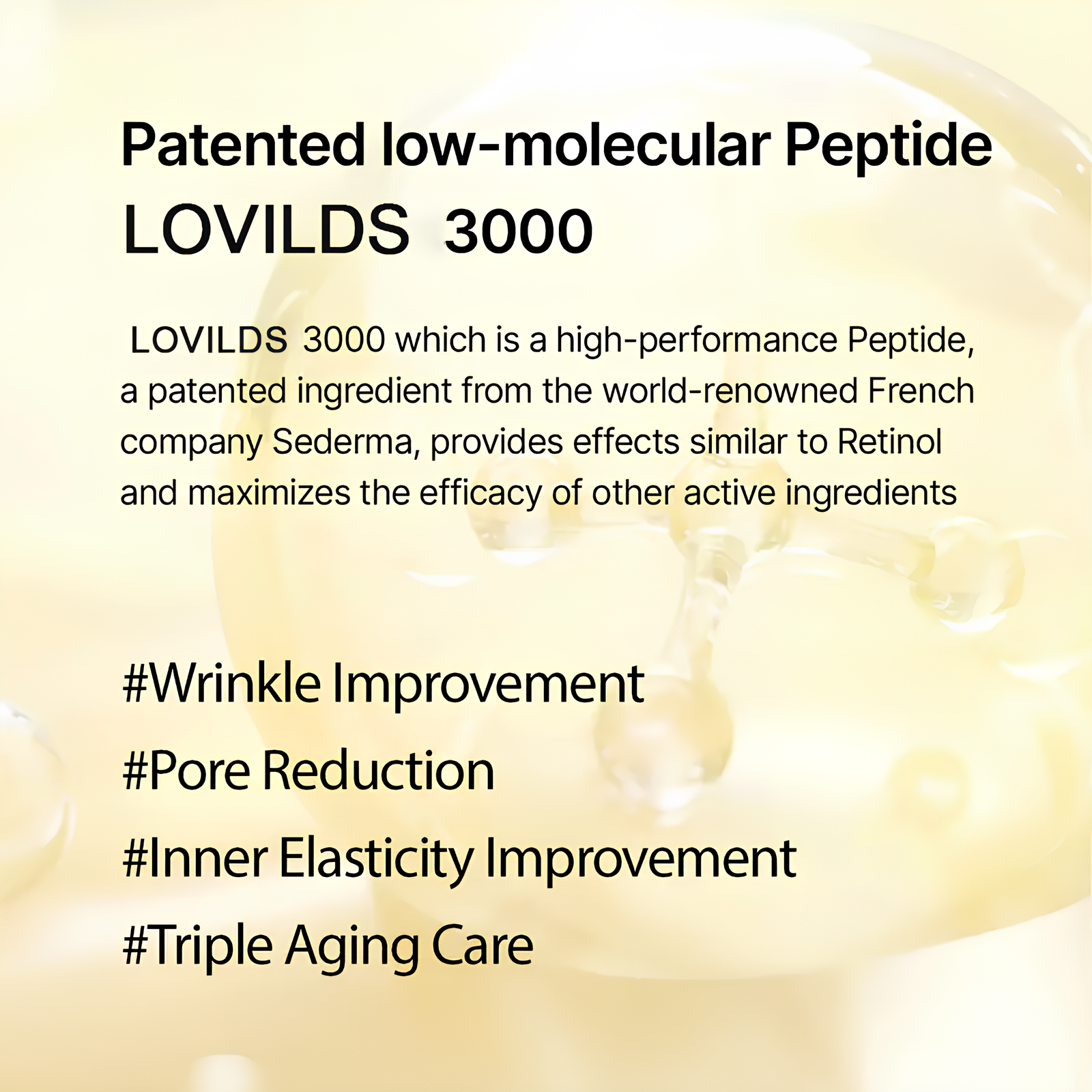 Patented low-molecular Peptide
LOVILDS 3000

LOVILDS 3000 which is a high-performance Peptide, a patented ingredient from the world-renowned French company Sederma, provides effects similar to Retinol and maximizes the efficacy of other active ingredients

#Wrinkle Improvement
#Pore Reduction
#Inner Elasticity Improvement
#Triple Aging Care